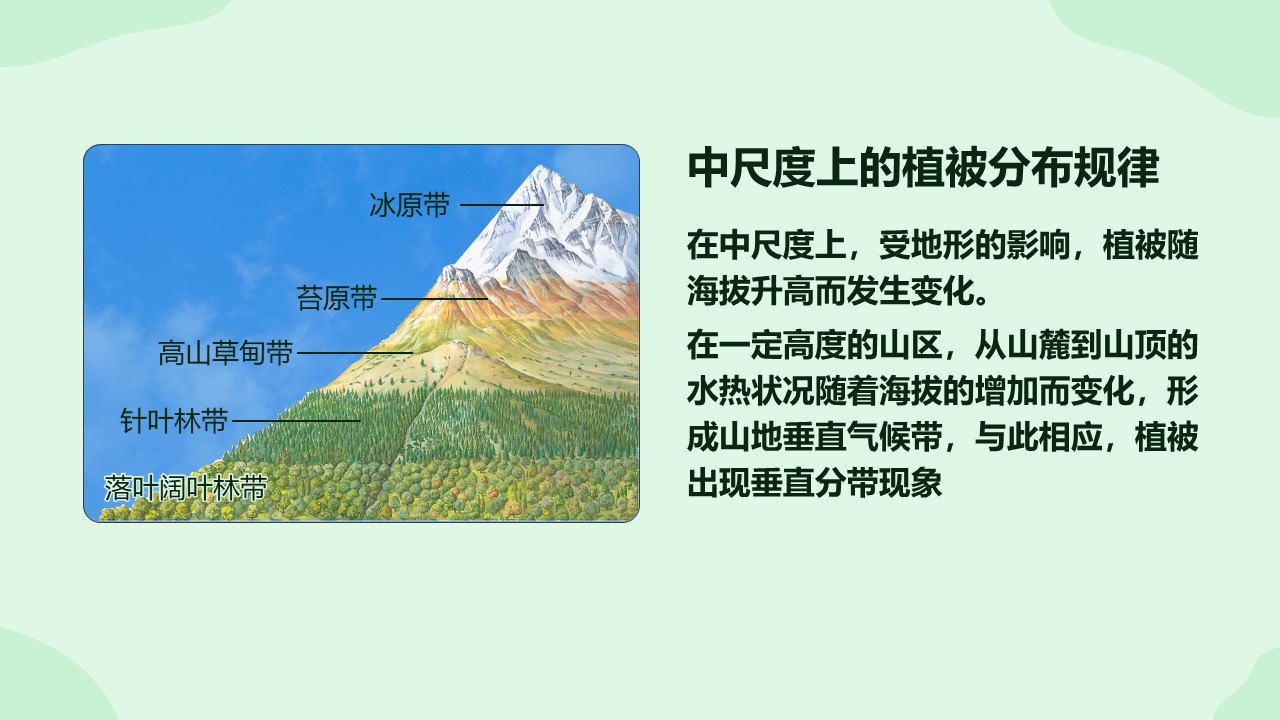 冰原带

苔原带

高山草甸带

针叶林带

落叶阔叶林带

中尺度上的植被分布规律

在中尺度上，受地形的影响，植被随海拔升高而发生变化。

在一定高度的山区，从山麓到山顶的水热状况随着海拔的增加而变化，形成山地垂直气候带，与此相应，植被出现垂直分带现象